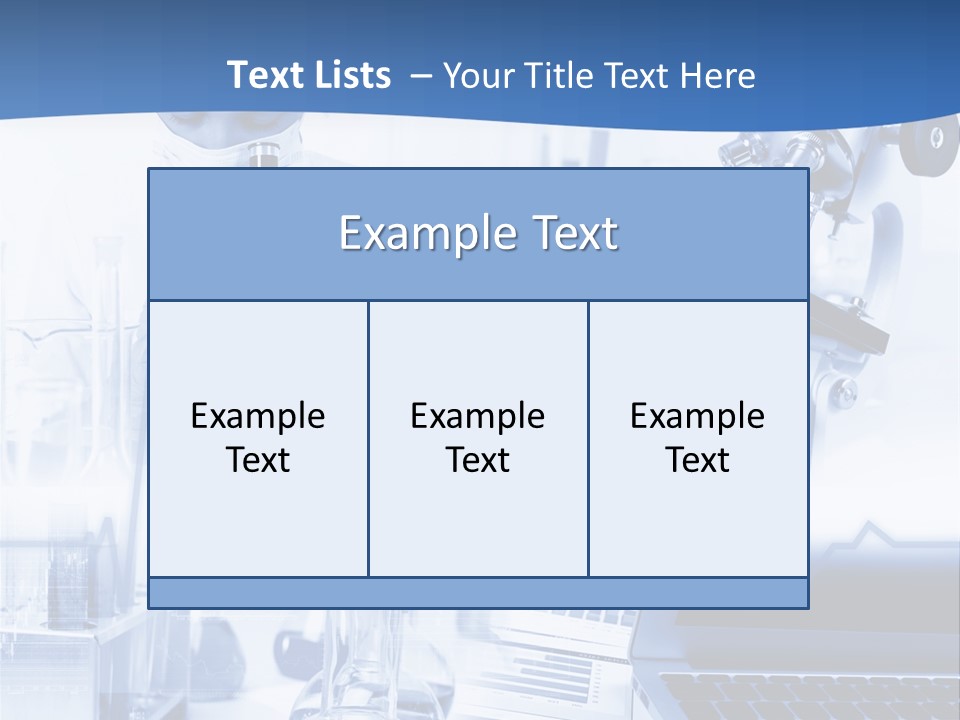 Text Lists – Your Title Text Here

Example Text

Example Text

Example Text

Example Text